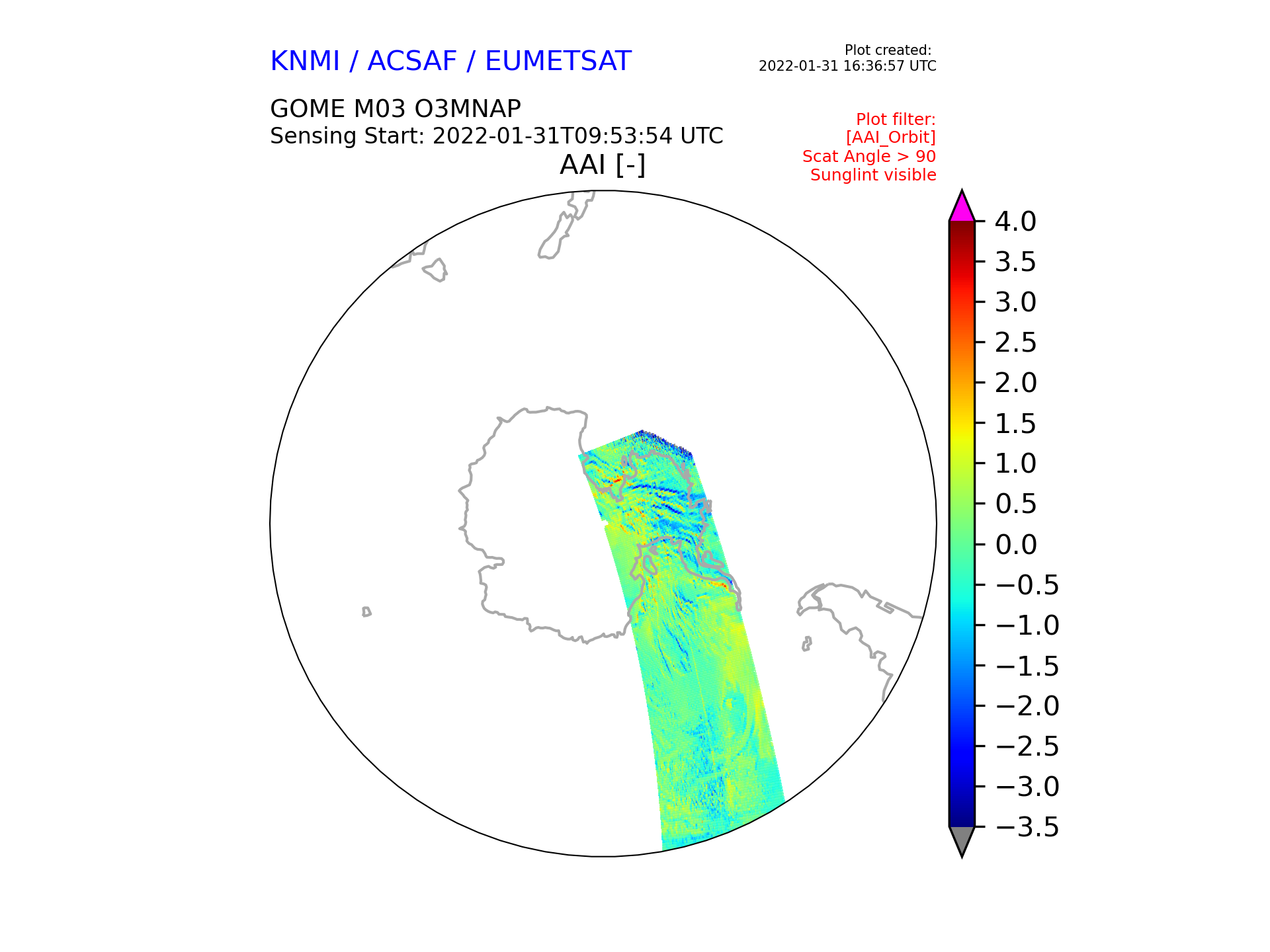 KNMI / ACSAF / EUMETSAT

Plot created:
2022-01-31 16:36:57 UTC

GOME M03 O3MNAP
Sensing Start: 2022-01-31T09:53:54 UTC

Plot filter:
[AAI_Orbit]
Scat Angle > 90
Sunglint visible

AAI [-]

4.0
3.5
3.0
2.5
2.0
1.5
1.0
0.5
0.0
−0.5
−1.0
−1.5
−2.0
−2.5
−3.0
−3.5